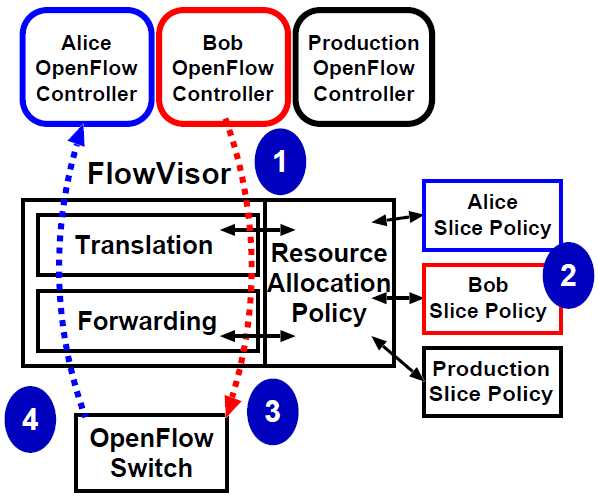 Alice OpenFlow Controller

Bob OpenFlow Controller

Production OpenFlow Controller

1

FlowVisor

Translation

Forwarding

Resource Allocation Policy

Alice Slice Policy

2

Bob Slice Policy

Production Slice Policy

4

3

OpenFlow Switch